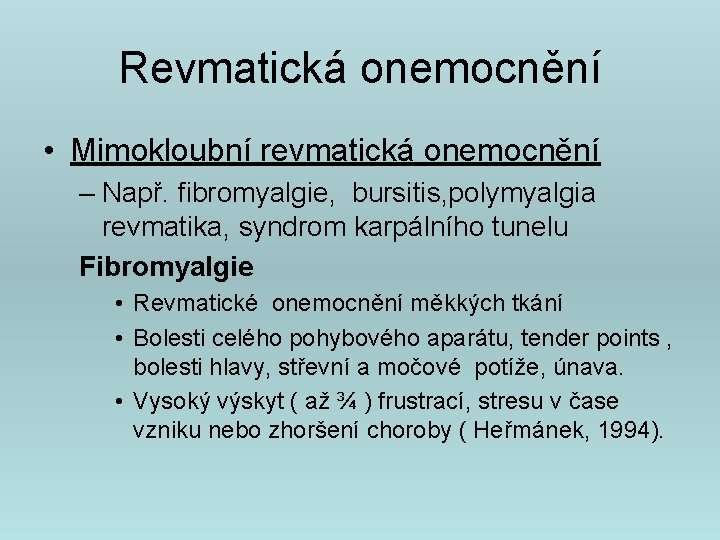 Revmatická onemocnění

• Mimokloubní revmatická onemocnění
– Např. fibromyalgie, bursitis,polymyalgia revmatika, syndrom karpálního tunelu

Fibromyalgie
• Revmatické onemocnění měkkých tkání
• Bolesti celého pohybového aparátu, tender points , bolesti hlavy, střevní a močové potíže, únava.
• Vysoký výskyt ( až ¾ ) frustrací, stresu v čase vzniku nebo zhoršení choroby ( Heřmánek, 1994).